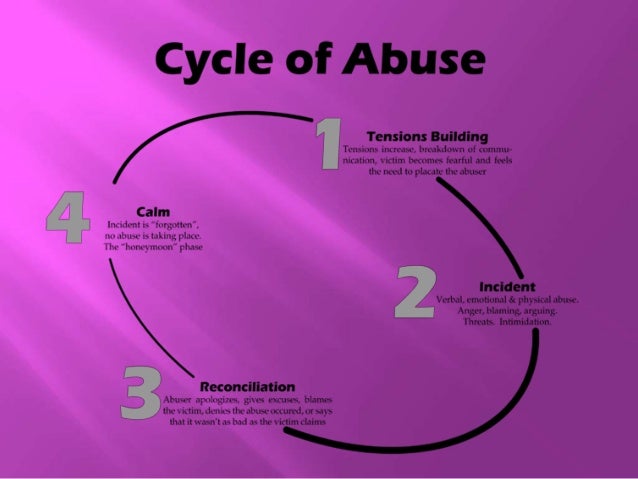 Cycle of Abuse

1
Tensions Building
Tensions increase, breakdown of communication, victim becomes fearful and feels the need to placate the abuser

2
Incident
Verbal, emotional & physical abuse. Anger, blaming, arguing. Threats. Intimidation.

3
Reconciliation
Abuser apologizes, gives excuses, blames the victim, denies the abuse occured, or says that it wasn't as bad as the victim claims

4
Calm
Incident is "forgotten", no abuse is taking place. The "honeymoon" phase